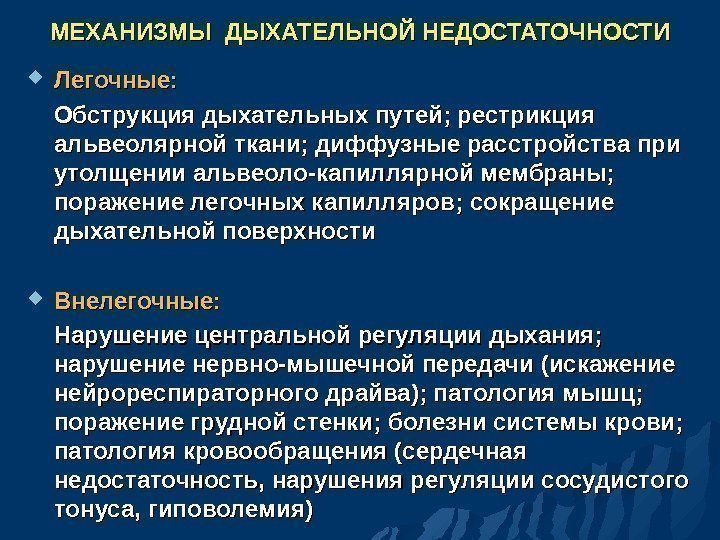 МЕХАНИЗМЫ ДЫХАТЕЛЬНОЙ НЕДОСТАТОЧНОСТИ

Легочные:

Обструкция дыхательных путей; рестрикция альвеолярной ткани; диффузные расстройства при утолщении альвеоло-капиллярной мембраны; поражение легочных капилляров; сокращение дыхательной поверхности

Внелегочные:

Нарушение центральной регуляции дыхания; нарушение нервно-мышечной передачи (искажение нейрореспираторного драйва); патология мышц; поражение грудной стенки; болезни системы крови; патология кровообращения (сердечная недостаточность, нарушения регуляции сосудистого тонуса, гиповолемия)